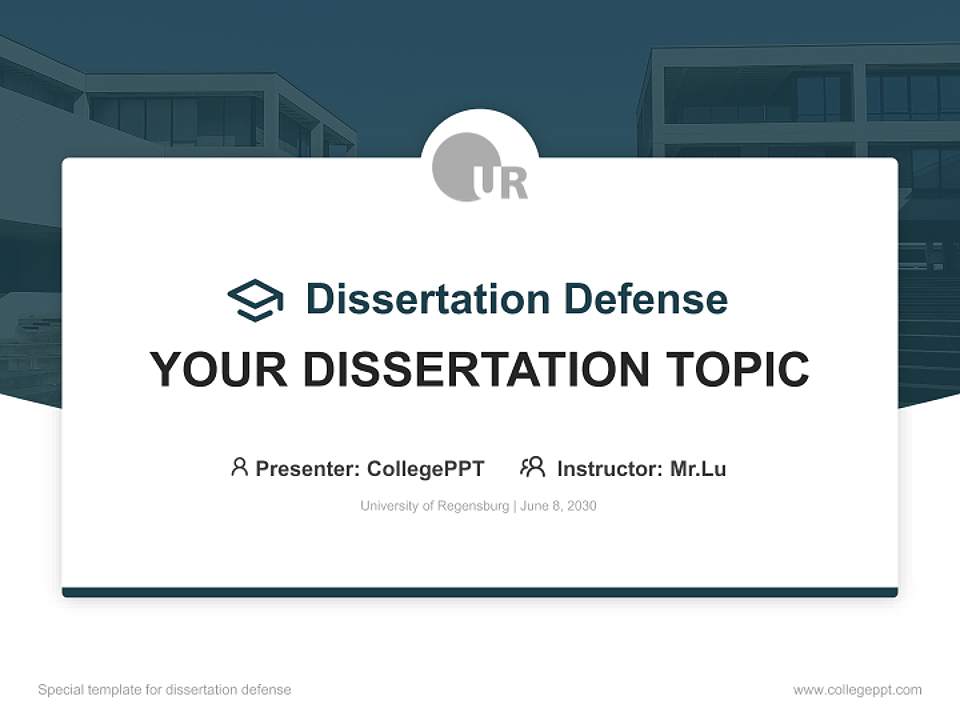 UR

Dissertation Defense

YOUR DISSERTATION TOPIC

Presenter: CollegePPT Instructor: Mr.Lu

University of Regensburg | June 8, 2030

Special template for dissertation defense

www.collegeppt.com